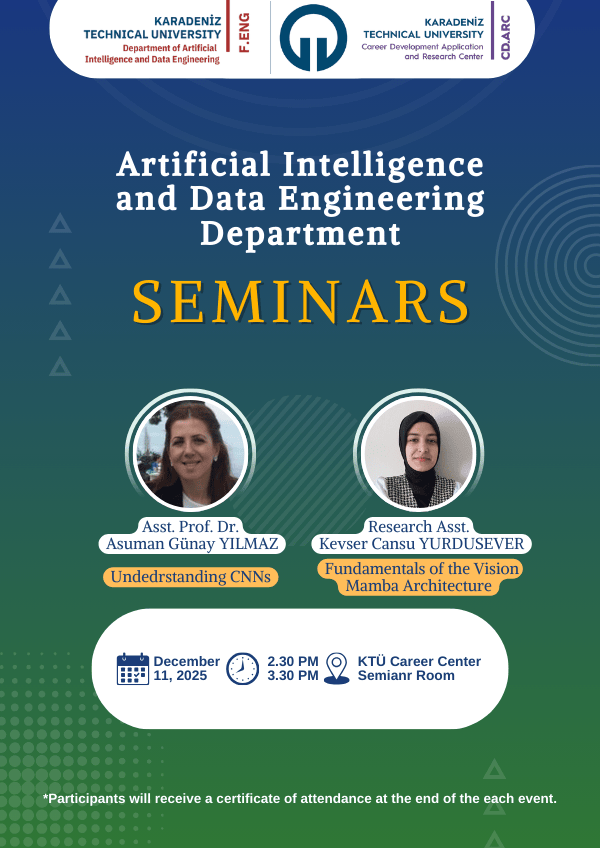 KARADENİZ TECHNICAL UNIVERSITY
Department of Artificial Intelligence and Data Engineering

F.ENG

KARADENİZ TECHNICAL UNIVERSITY
Career Development Application and Research Center

CD.ARC

Artificial Intelligence and Data Engineering Department

SEMINARS

Asst. Prof. Dr.
Asuman Günay YILMAZ

Undedrstanding CNNs

Research Asst.
Kevser Cansu YURDUSEVER

Fundamentals of the Vision Mamba Architecture

December 11, 2025

2.30 PM
3.30 PM

KTÜ Career Center
Semianr Room

*Participants will receive a certificate of attendance at the end of the each event.